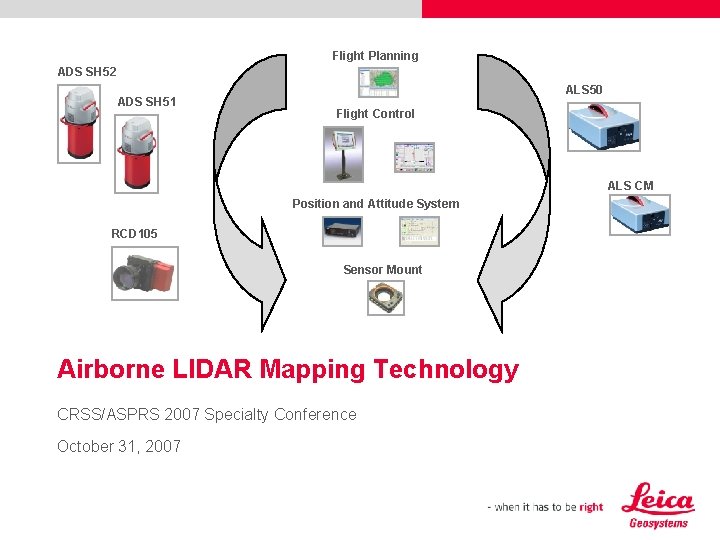 ADS SH52

ADS SH51

RCD105

Flight Planning

Flight Control

Position and Attitude System

Sensor Mount

ALS50

ALS CM

Airborne LIDAR Mapping Technology

CRSS/ASPRS 2007 Specialty Conference

October 31, 2007

- when it has to be right

Leica
Geosystems